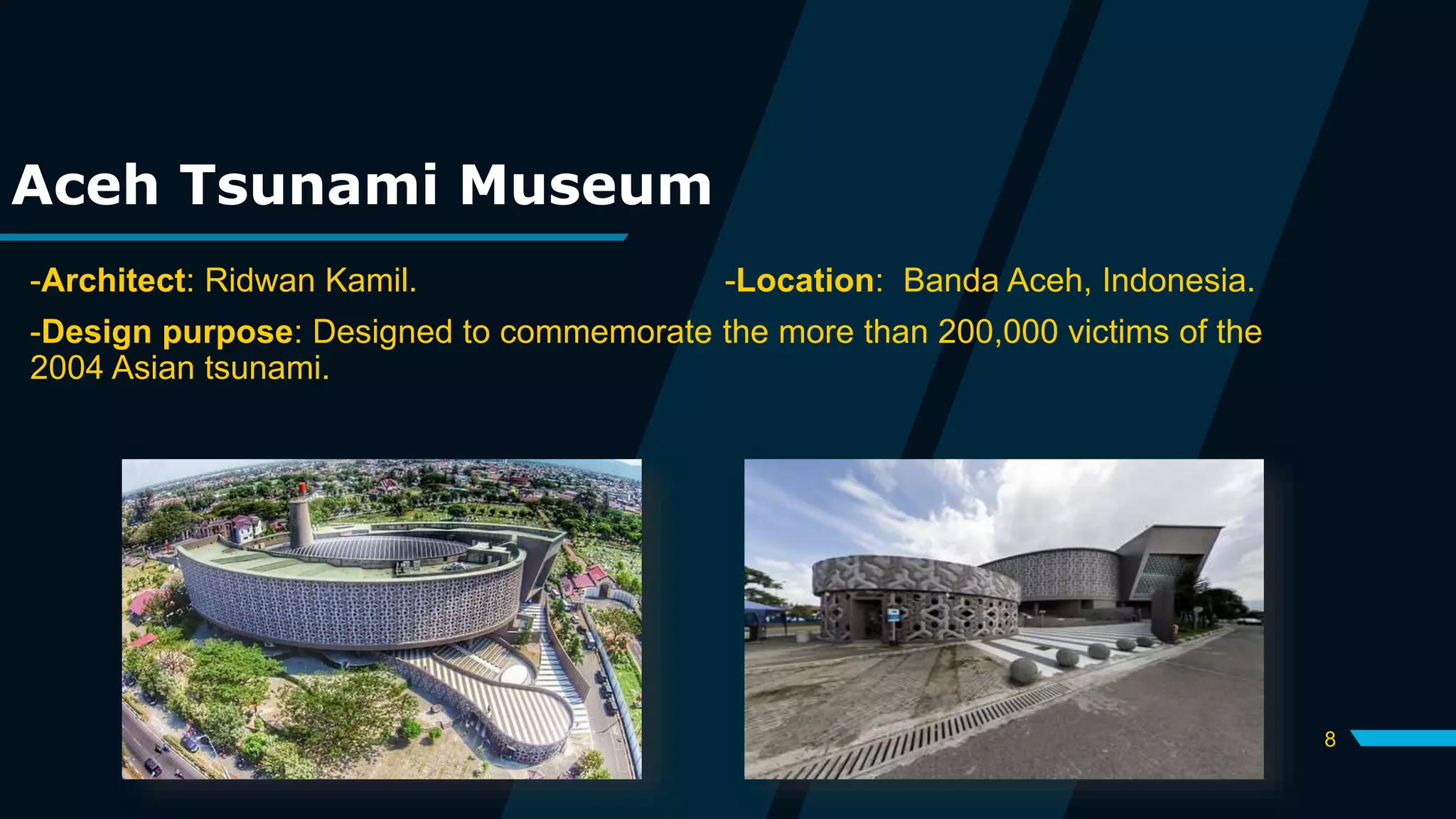 Aceh Tsunami Museum

-Architect: Ridwan Kamil.

-Location: Banda Aceh, Indonesia.

-Design purpose: Designed to commemorate the more than 200,000 victims of the 2004 Asian tsunami.

8